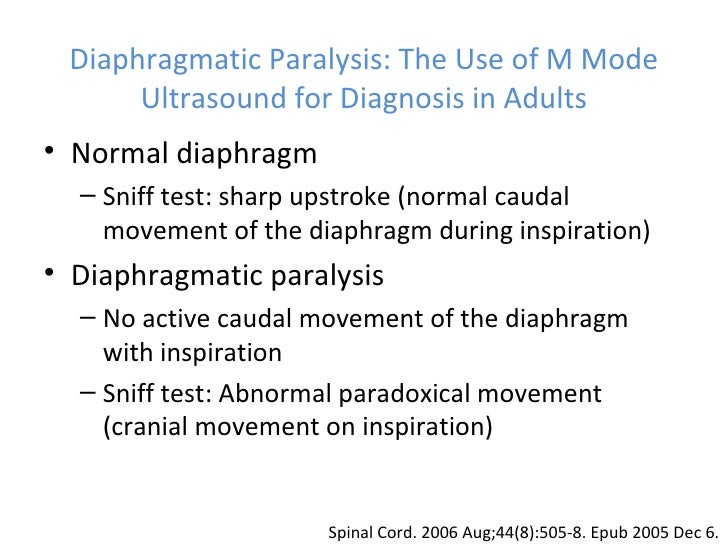 Diaphragmatic Paralysis: The Use of M Mode Ultrasound for Diagnosis in Adults

• Normal diaphragm
  – Sniff test: sharp upstroke (normal caudal movement of the diaphragm during inspiration)
• Diaphragmatic paralysis
  – No active caudal movement of the diaphragm with inspiration
  – Sniff test: Abnormal paradoxical movement (cranial movement on inspiration)

Spinal Cord. 2006 Aug;44(8):505-8. Epub 2005 Dec 6.